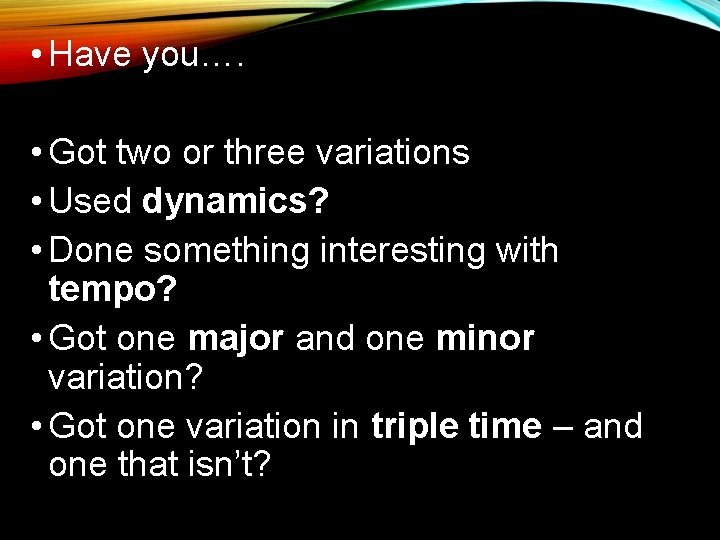 • Have you….

• Got two or three variations
• Used dynamics?
• Done something interesting with tempo?
• Got one major and one minor variation?
• Got one variation in triple time – and one that isn't?